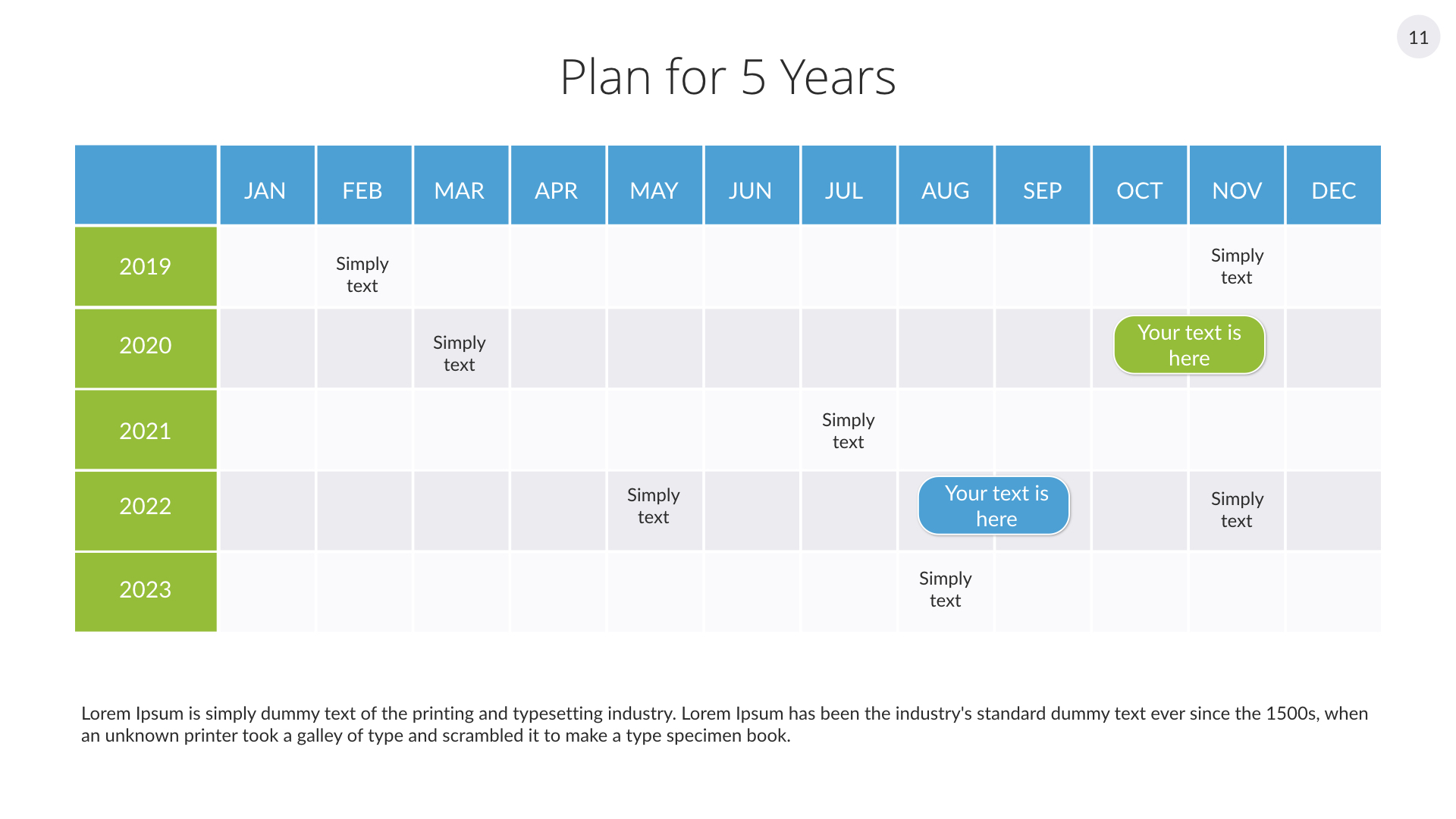 11

Plan for 5 Years

| | JAN | FEB | MAR | APR | MAY | JUN | JUL | AUG | SEP | OCT | NOV | DEC |
|---|---|---|---|---|---|---|---|---|---|---|---|---|
| 2019 | | Simply text | | | | | | | | | Simply text | |
| 2020 | | | Simply text | | | | | | | Your text is here | | |
| 2021 | | | | | | | Simply text | | | | | |
| 2022 | | | | | Simply text | | | Your text is here | | | Simply text | |
| 2023 | | | | | | | | Simply text | | | | |

Lorem Ipsum is simply dummy text of the printing and typesetting industry. Lorem Ipsum has been the industry's standard dummy text ever since the 1500s, when an unknown printer took a galley of type and scrambled it to make a type specimen book.